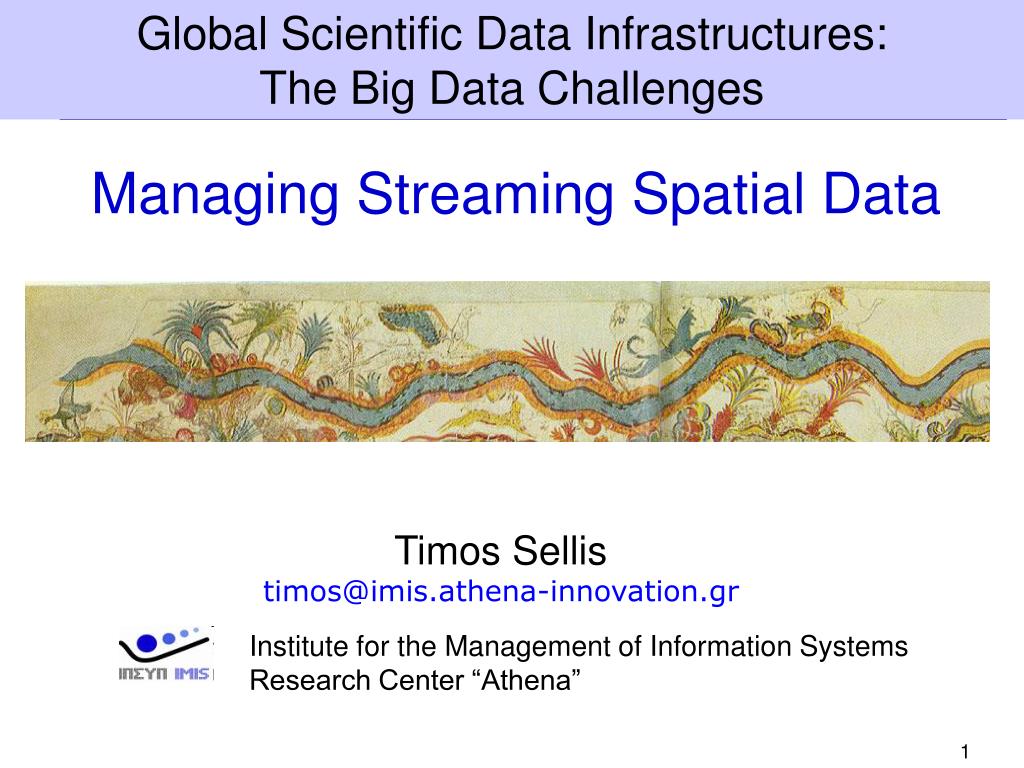 Global Scientific Data Infrastructures:
The Big Data Challenges

Managing Streaming Spatial Data

Timos Sellis
timos@imis.athena-innovation.gr

ΙΠΣΥΠ IMIS

Institute for the Management of Information Systems
Research Center “Athena”

1